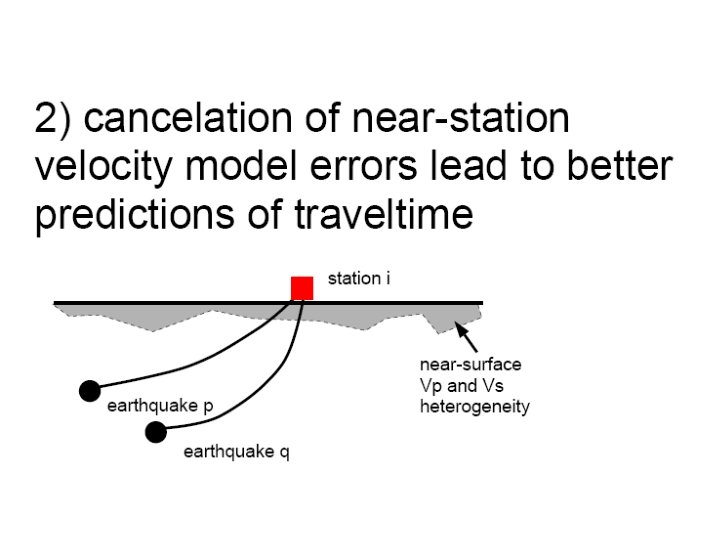 2) cancelation of near-station velocity model errors lead to better predictions of traveltime

station i

near-surface
Vp and Vs
heterogeneity

earthquake p

earthquake q